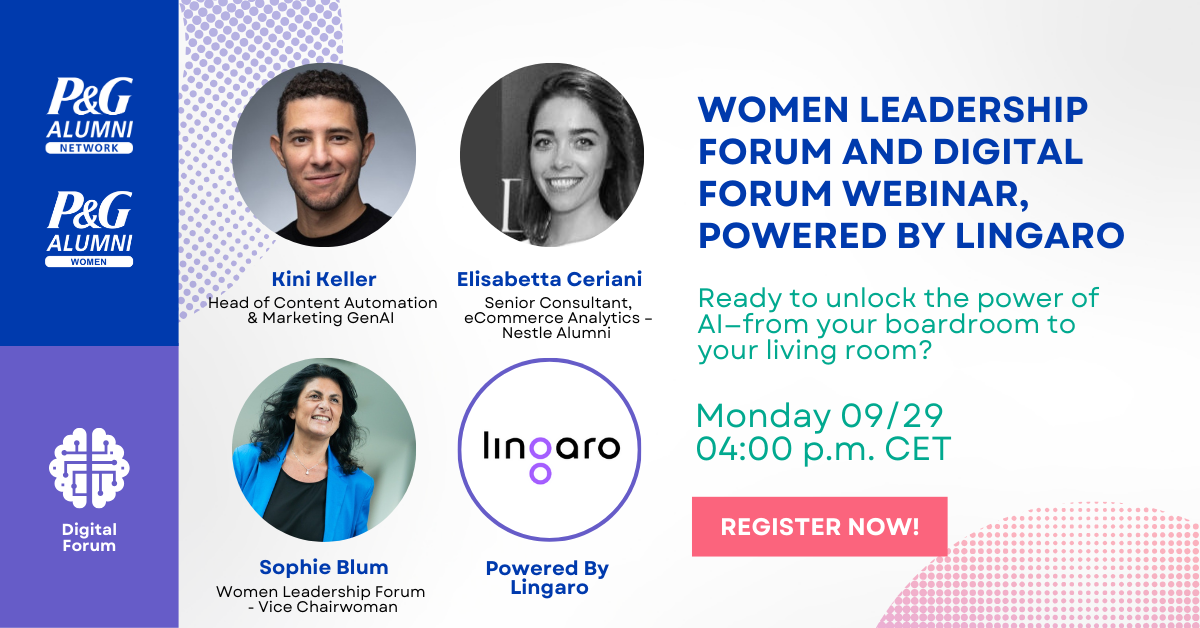 P&G ALUMNI NETWORK

P&G ALUMNI WOMEN

Digital Forum

Kini Keller
Head of Content Automation & Marketing GenAI

Elisabetta Ceriani
Senior Consultant, eCommerce Analytics - Nestle Alumni

Sophie Blum
Women Leadership Forum - Vice Chairwoman

lingaro

Powered By Lingaro

WOMEN LEADERSHIP FORUM AND DIGITAL FORUM WEBINAR, POWERED BY LINGARO

Ready to unlock the power of AI—from your boardroom to your living room?

Monday 09/29
04:00 p.m. CET

REGISTER NOW!